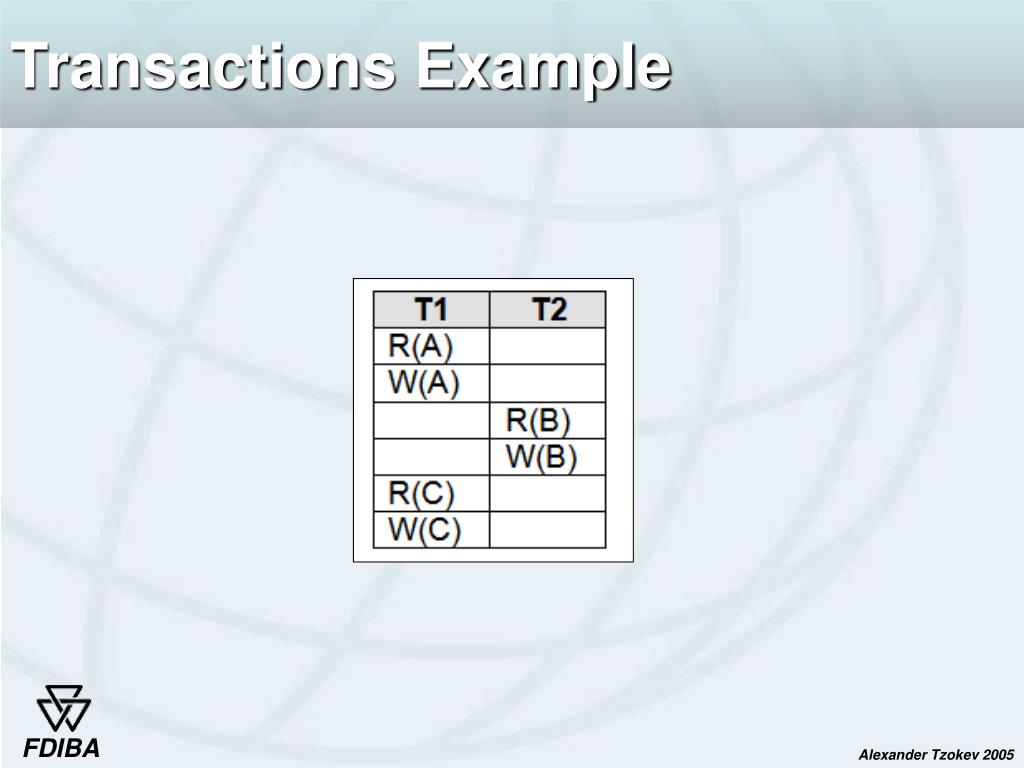 Transactions Example

| T1 | T2 |
|---|---|
| R(A) | |
| W(A) | |
| | R(B) |
| | W(B) |
| R(C) | |
| W(C) | |

FDIBA

Alexander Tzokev 2005